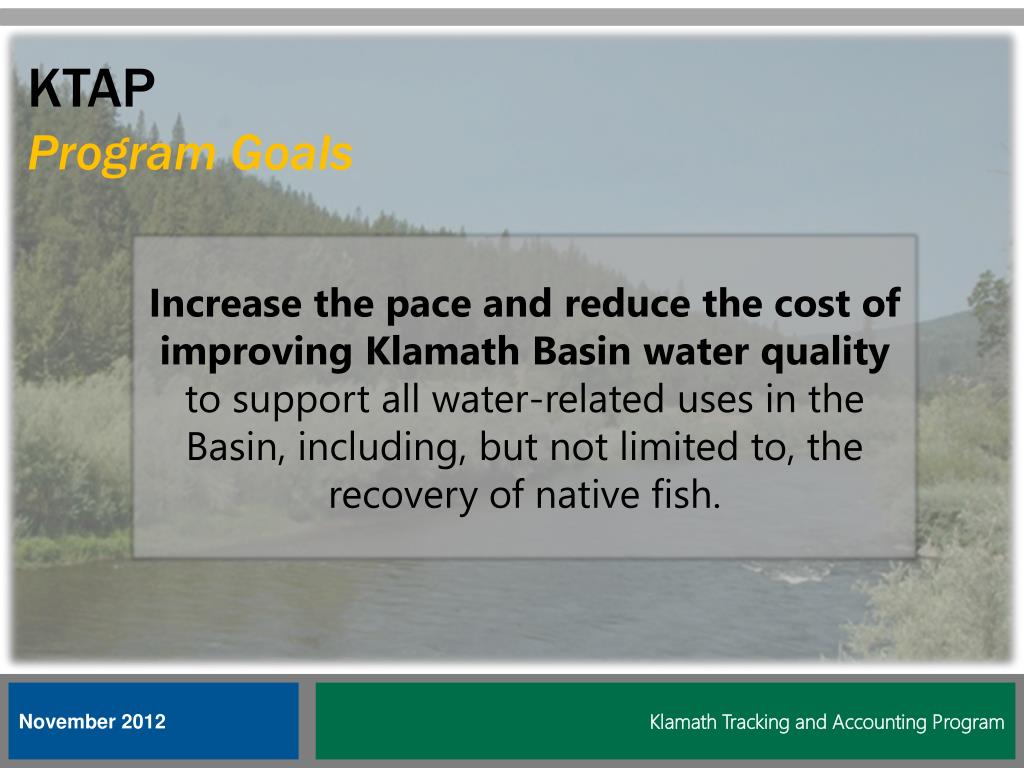 KTAP
Program Goals

Increase the pace and reduce the cost of improving Klamath Basin water quality to support all water-related uses in the Basin, including, but not limited to, the recovery of native fish.

November 2012

Klamath Tracking and Accounting Program